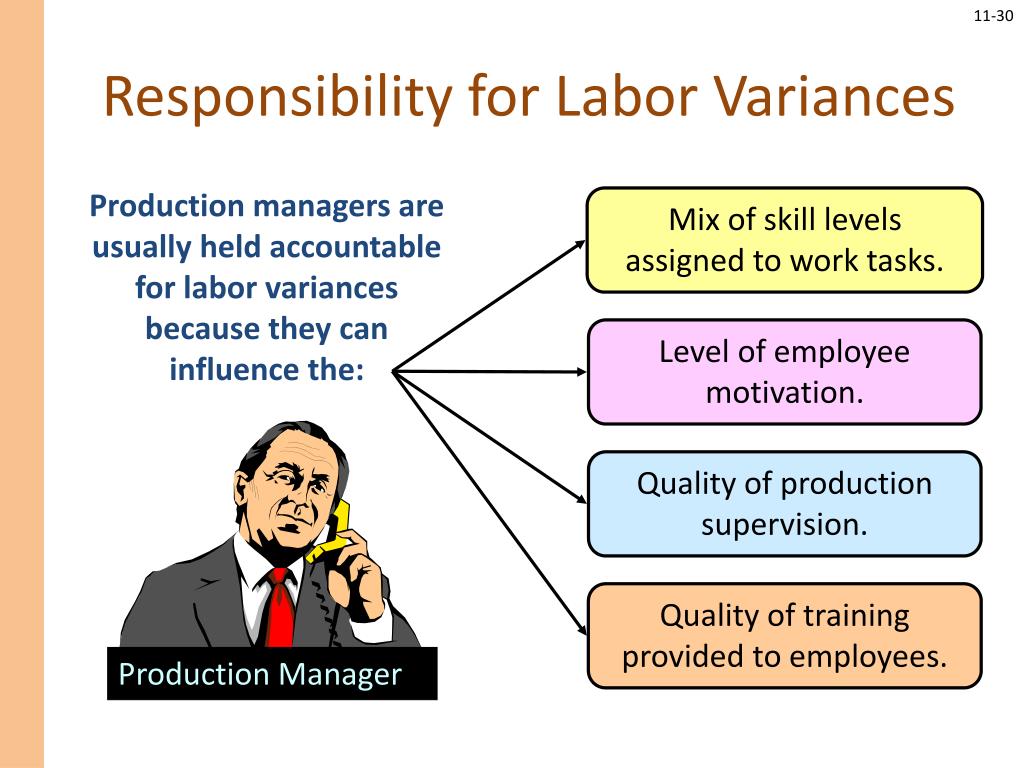 11-30

Responsibility for Labor Variances

Production managers are usually held accountable for labor variances because they can influence the:

Mix of skill levels assigned to work tasks.

Level of employee motivation.

Quality of production supervision.

Quality of training provided to employees.

Production Manager